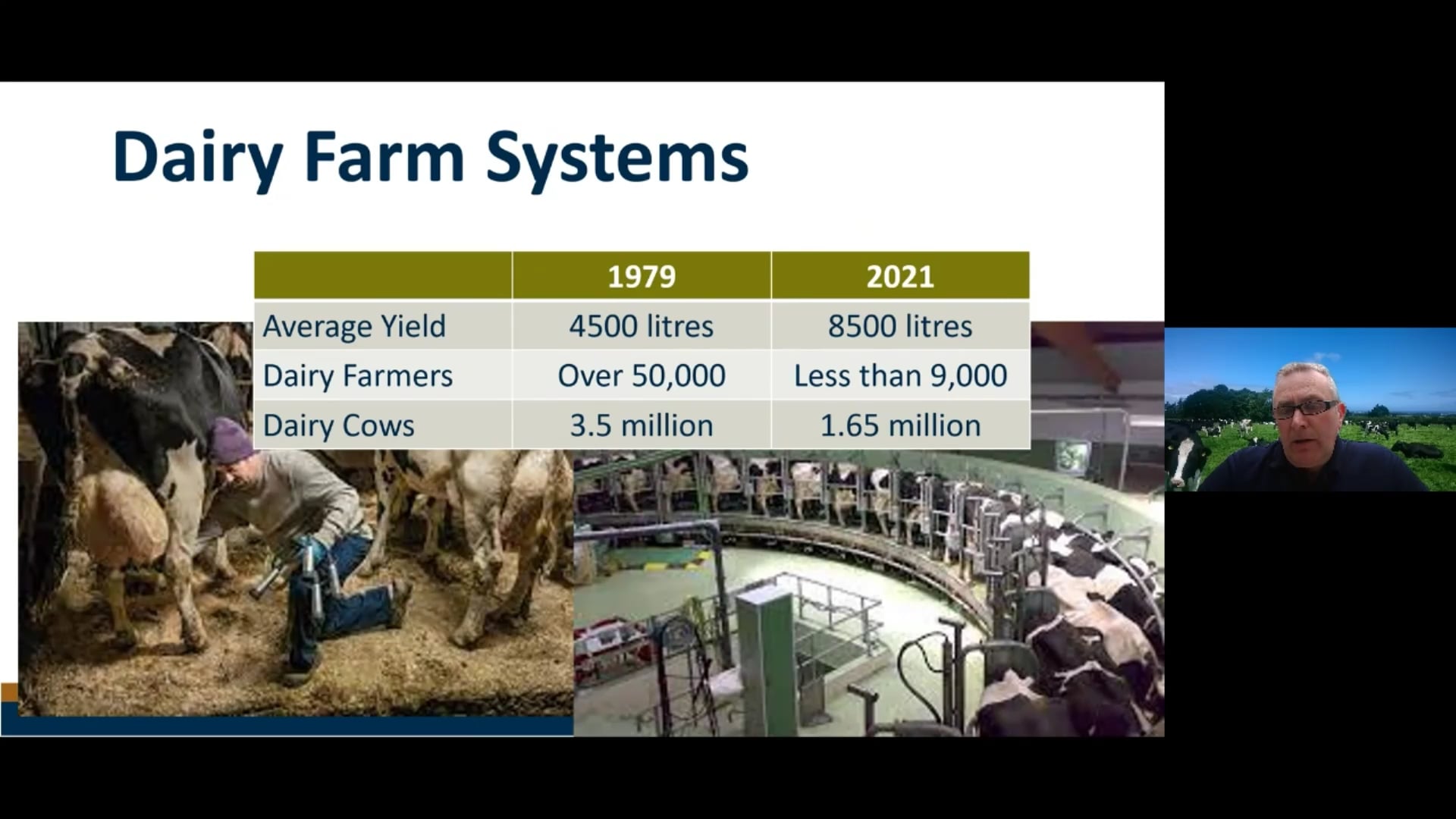 Dairy Farm Systems

| | 1979 | 2021 |
|---|---|---|
| Average Yield | 4500 litres | 8500 litres |
| Dairy Farmers | Over 50,000 | Less than 9,000 |
| Dairy Cows | 3.5 million | 1.65 million |